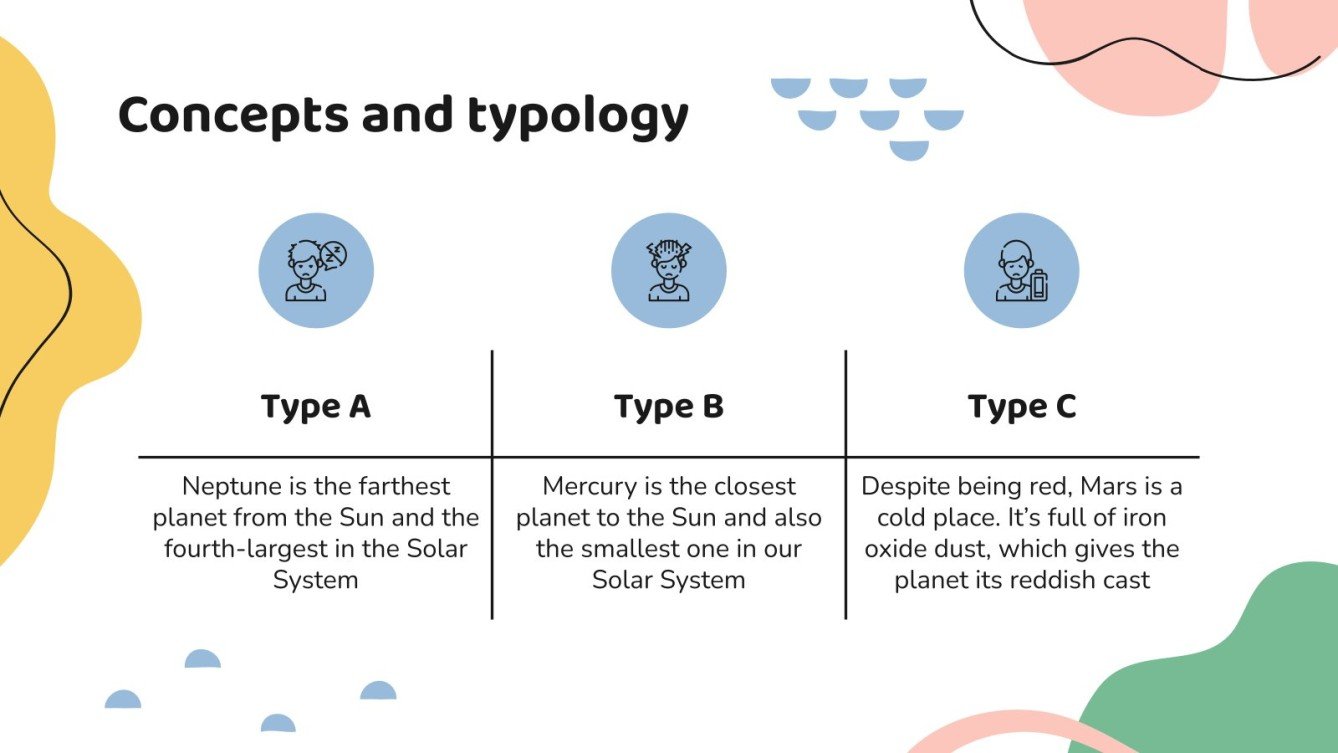 Concepts and typology

| Type A | Type B | Type C |
|---|---|---|
| Neptune is the farthest planet from the Sun and the fourth-largest in the Solar System | Mercury is the closest planet to the Sun and also the smallest one in our Solar System | Despite being red, Mars is a cold place. It's full of iron oxide dust, which gives the planet its reddish cast |